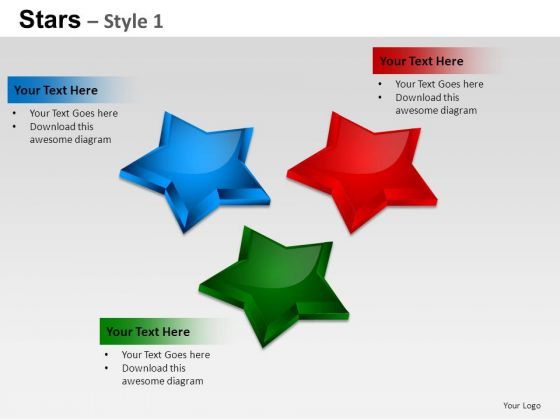 Stars – Style 1

Your Text Here
• Your Text Goes here
• Download this awesome diagram

Your Text Here
• Your Text Goes here
• Download this awesome diagram

Your Text Here
• Your Text Goes here
• Download this awesome diagram

Your Logo